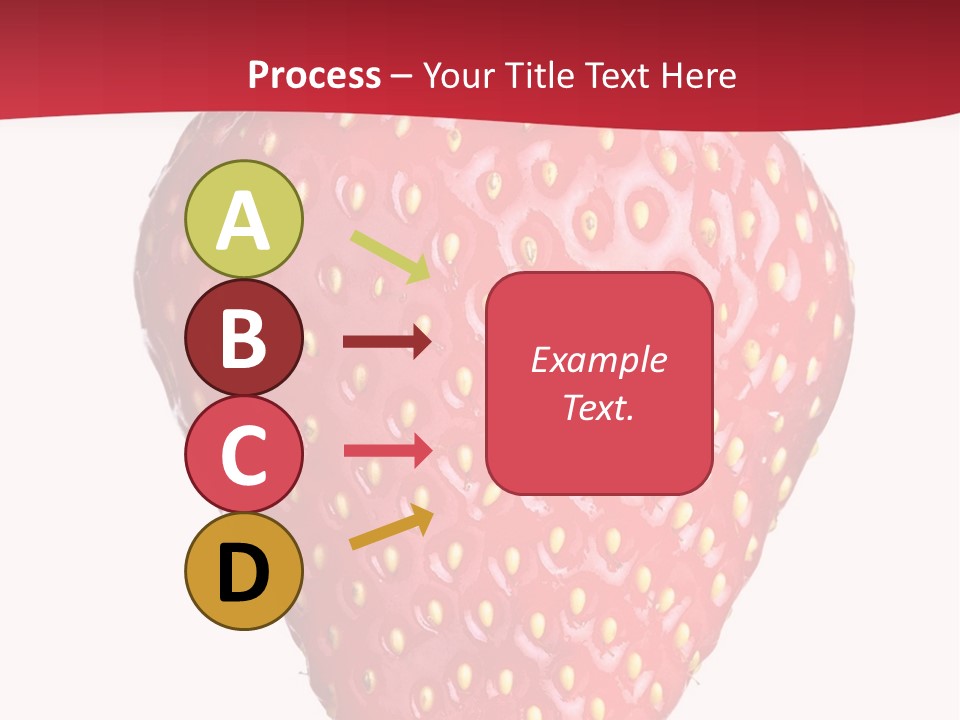 Process – Your Title Text Here

A

B

C

D

Example Text.